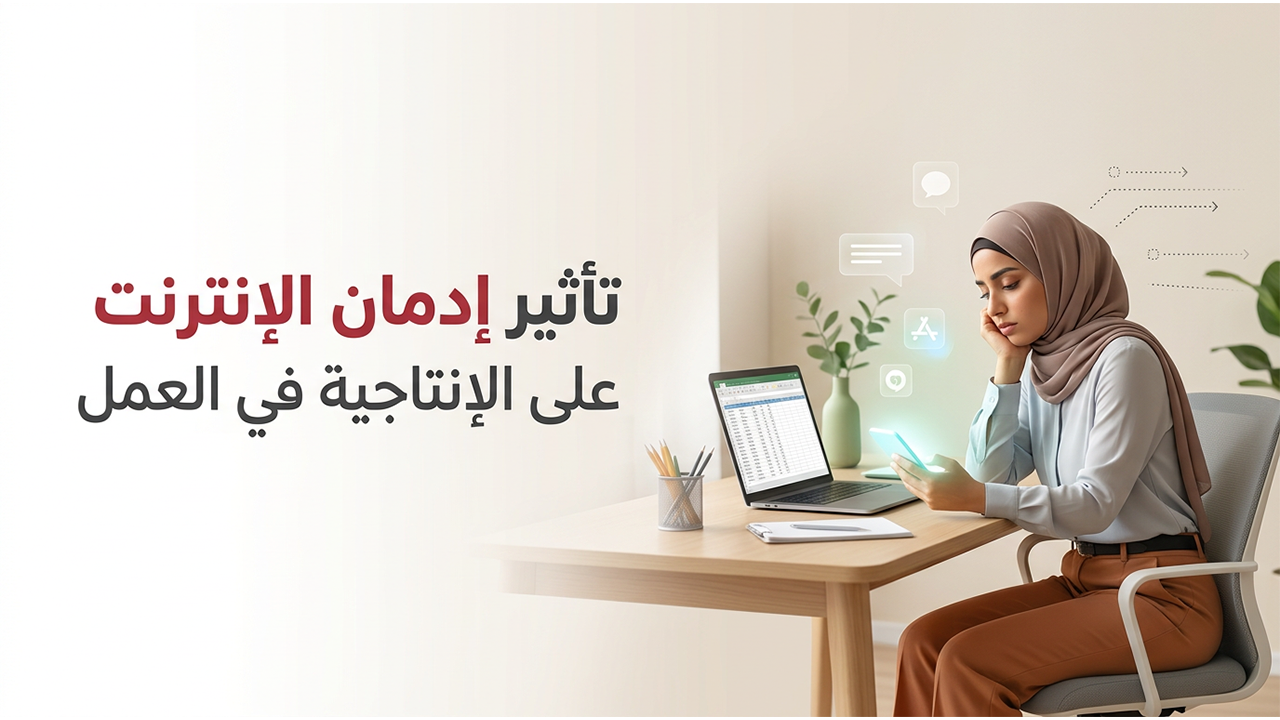 تأثير إدمان الإنترنت
على الإنتاجية في العمل